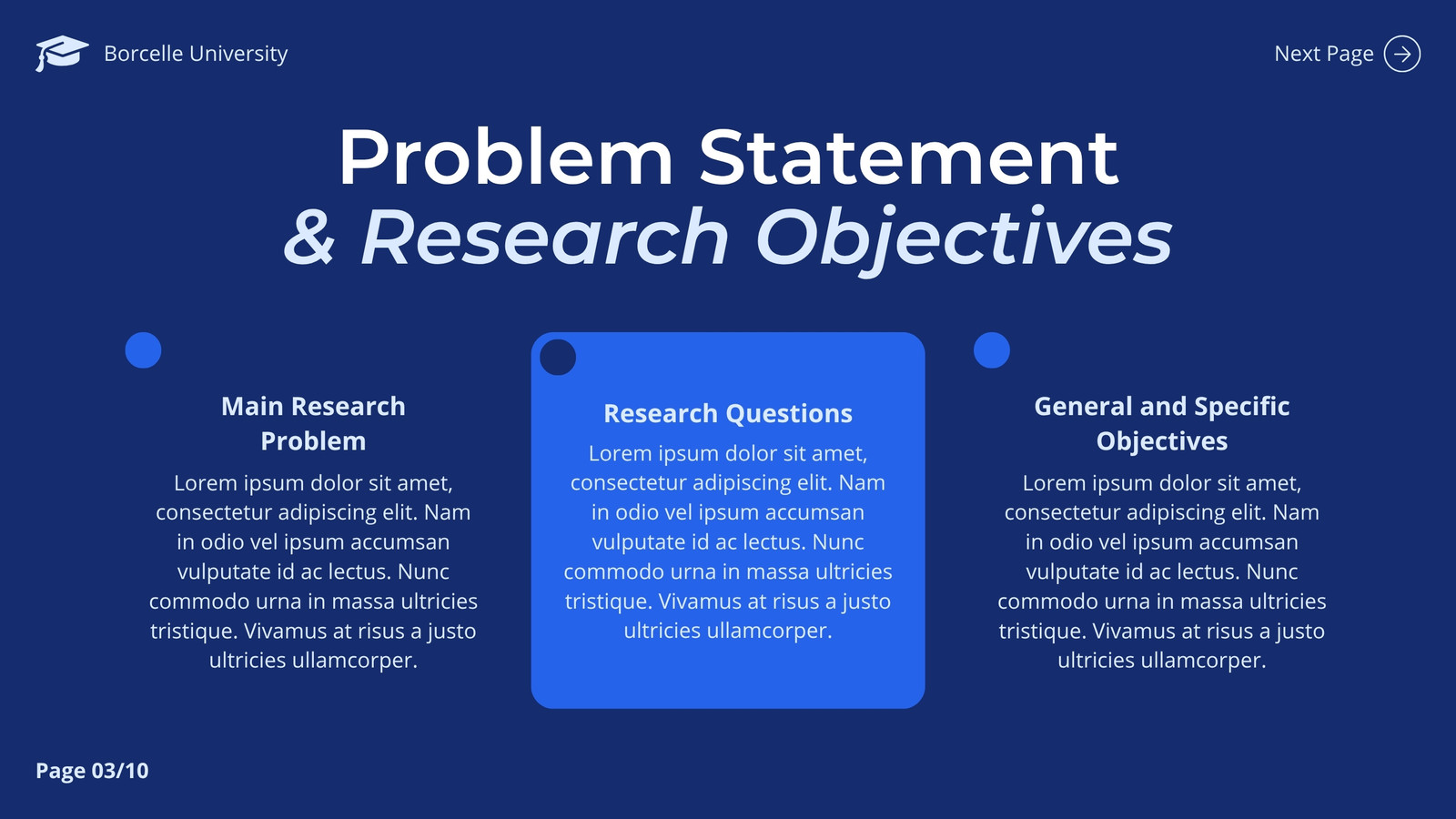 Borcelle University

Next Page

Problem Statement
& Research Objectives

Main Research Problem

Lorem ipsum dolor sit amet, consectetur adipiscing elit. Nam in odio vel ipsum accumsan vulputate id ac lectus. Nunc commodo urna in massa ultricies tristique. Vivamus at risus a justo ultricies ullamcorper.

Research Questions

Lorem ipsum dolor sit amet, consectetur adipiscing elit. Nam in odio vel ipsum accumsan vulputate id ac lectus. Nunc commodo urna in massa ultricies tristique. Vivamus at risus a justo ultricies ullamcorper.

General and Specific Objectives

Lorem ipsum dolor sit amet, consectetur adipiscing elit. Nam in odio vel ipsum accumsan vulputate id ac lectus. Nunc commodo urna in massa ultricies tristique. Vivamus at risus a justo ultricies ullamcorper.

Page 03/10